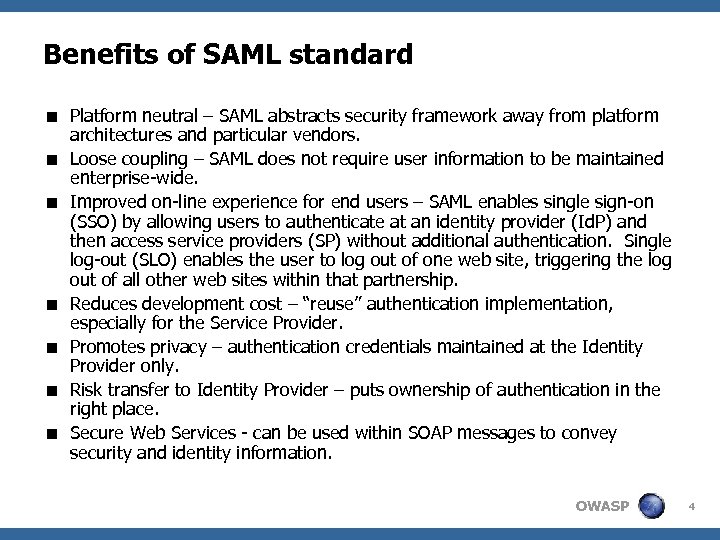 Benefits of SAML standard

■ Platform neutral – SAML abstracts security framework away from platform architectures and particular vendors.

■ Loose coupling – SAML does not require user information to be maintained enterprise-wide.

■ Improved on-line experience for end users – SAML enables single sign-on (SSO) by allowing users to authenticate at an identity provider (IdP) and then access service providers (SP) without additional authentication. Single log-out (SLO) enables the user to log out of one web site, triggering the log out of all other web sites within that partnership.

■ Reduces development cost – "reuse" authentication implementation, especially for the Service Provider.

■ Promotes privacy – authentication credentials maintained at the Identity Provider only.

■ Risk transfer to Identity Provider – puts ownership of authentication in the right place.

■ Secure Web Services - can be used within SOAP messages to convey security and identity information.

OWASP

4